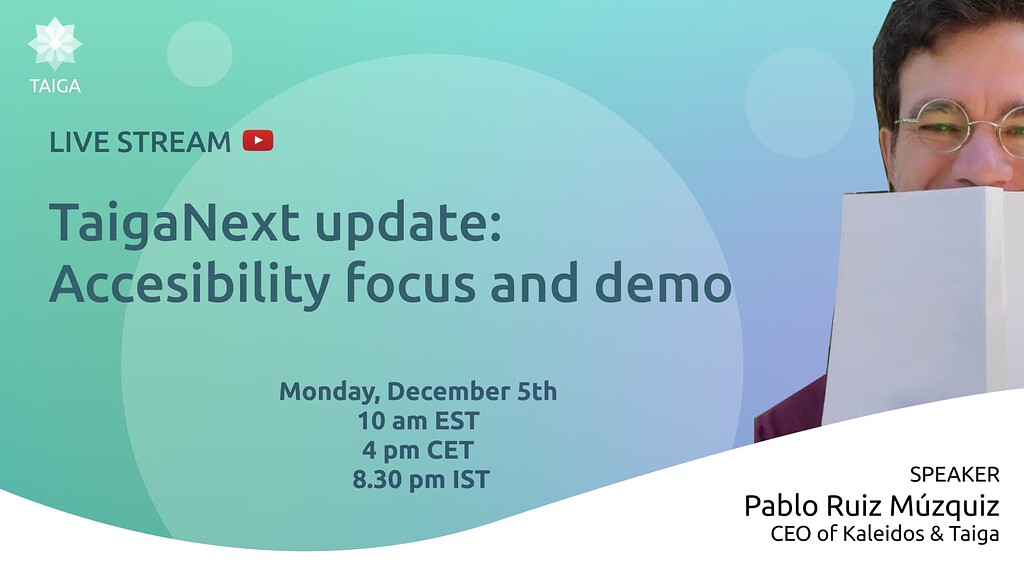 TAIGA

LIVE STREAM

TaigaNext update:
Accesibility focus and demo

Monday, December 5th
10 am EST
4 pm CET
8.30 pm IST

SPEAKER
Pablo Ruiz Múzquiz
CEO of Kaleidos & Taiga